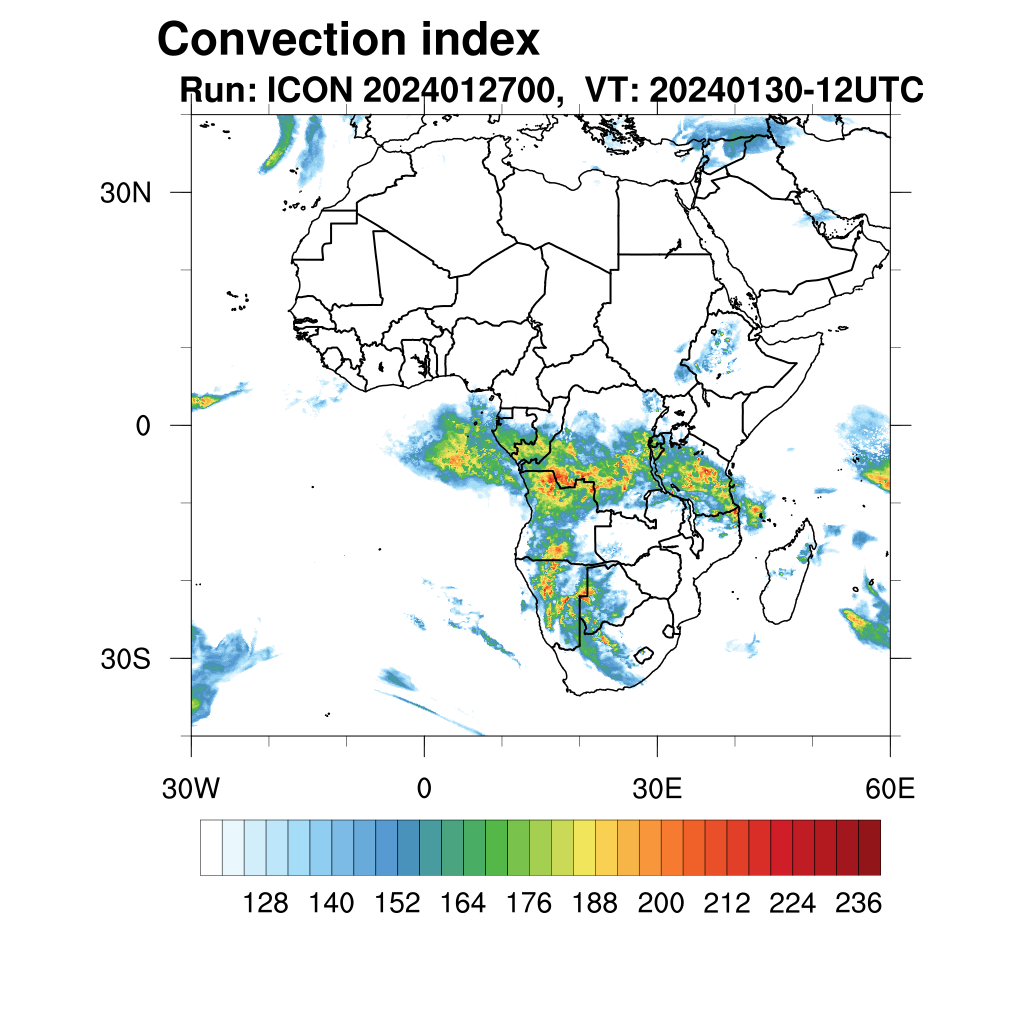 Convection index
Run: ICON 2024012700, VT: 20240130-12UTC

30N
0
30S

30W
0
30E
60E

128 140 152 164 176 188 200 212 224 236